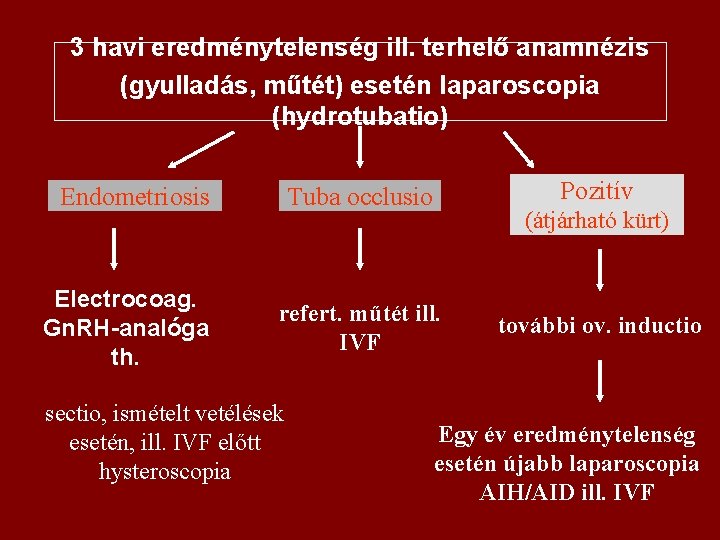 3 havi eredménytelenség ill. terhelő anamnézis (gyulladás, műtét) esetén laparoscopia (hydrotubatio)

Endometriosis

Tuba occlusio

Pozitív (átjárható kürt)

Electrocoag. GnRH-analóga th.

refert. műtét ill. IVF

további ov. inductio

sectio, ismételt vetélések esetén, ill. IVF előtt hysteroscopia

Egy év eredménytelenség esetén újabb laparoscopia AIH/AID ill. IVF